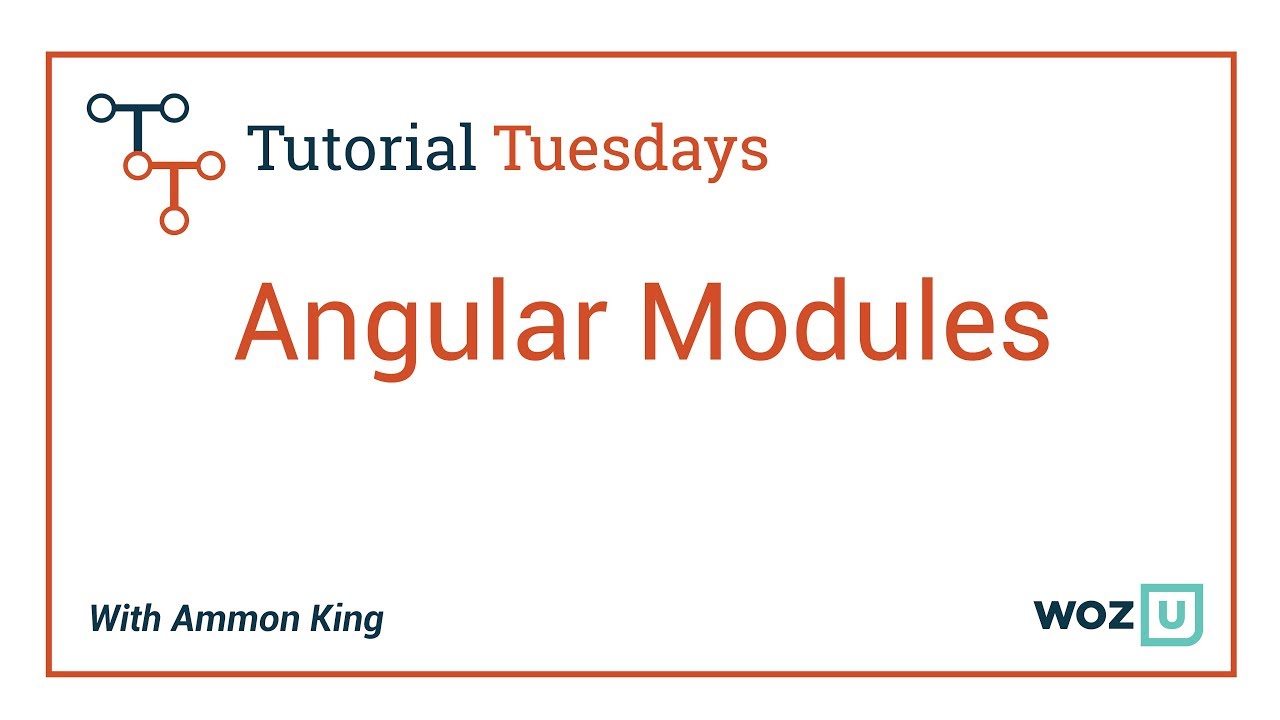 Tutorial Tuesdays

Angular Modules

With Ammon King

WOZ U